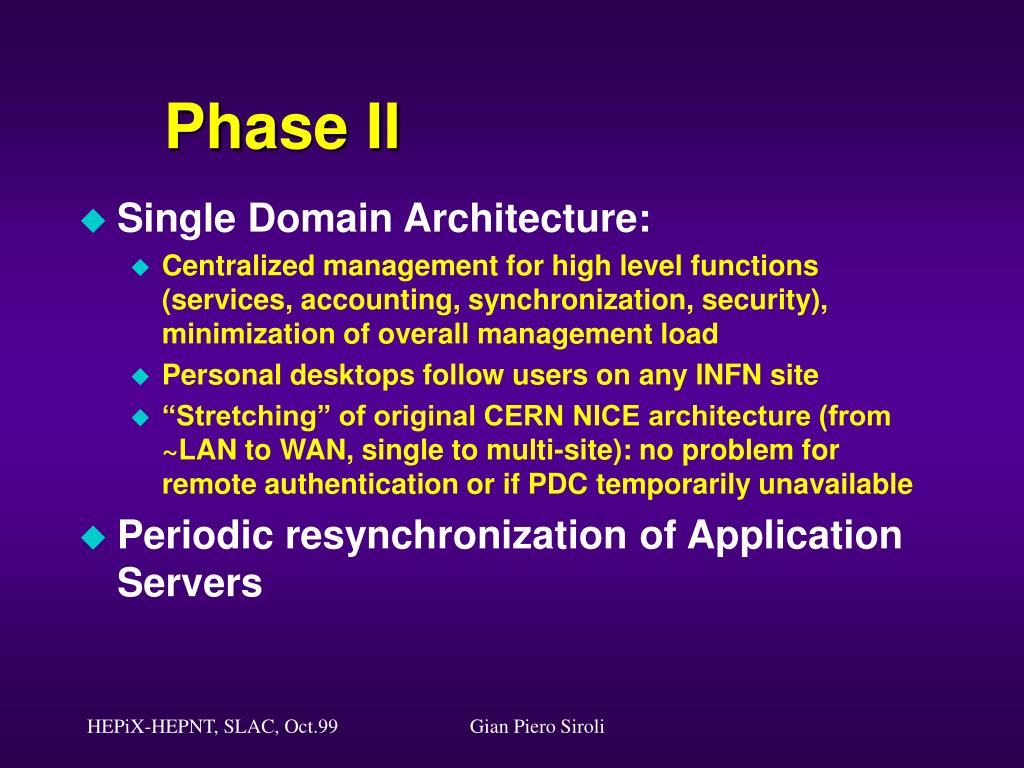 Phase II

Single Domain Architecture:

Centralized management for high level functions (services, accounting, synchronization, security), minimization of overall management load

Personal desktops follow users on any INFN site

“Stretching” of original CERN NICE architecture (from ~LAN to WAN, single to multi-site): no problem for remote authentication or if PDC temporarily unavailable

Periodic resynchronization of Application Servers

HEPiX-HEPNT, SLAC, Oct.99

Gian Piero Siroli